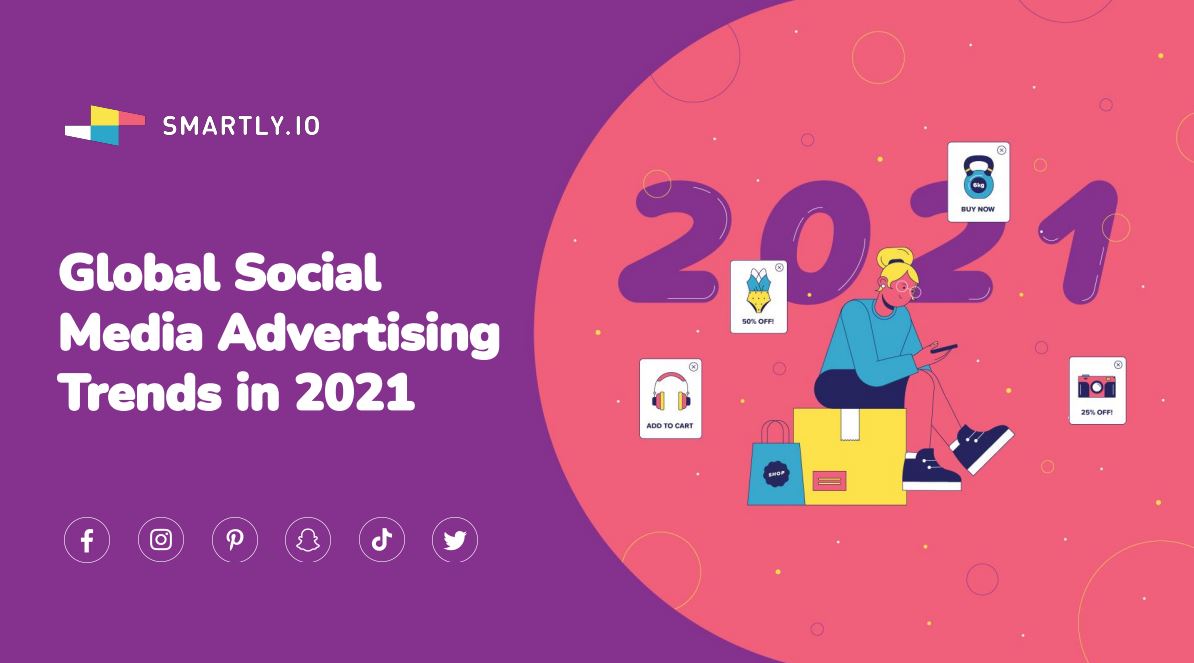 SMARTLY.IO

Global Social Media Advertising Trends in 2021

2021

6kg
BUY NOW

50% OFF!

ADD TO CART

25% OFF!

SHOP